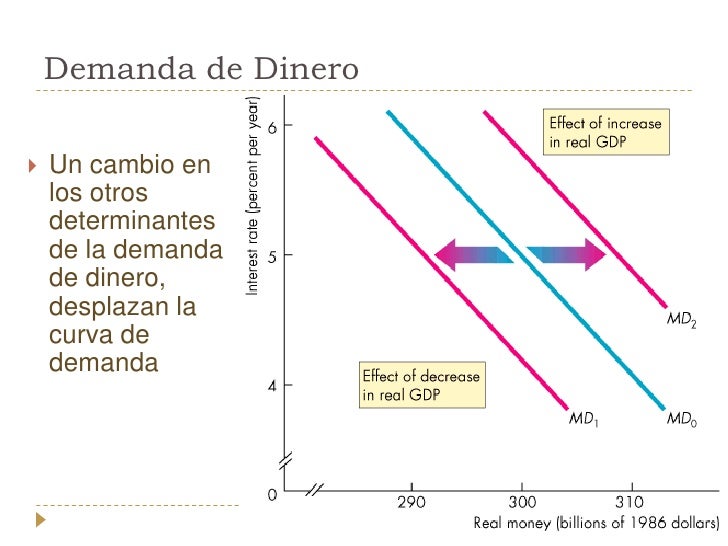 Demanda de Dinero

Un cambio en los otros determinantes de la demanda de dinero, desplazan la curva de demanda

Interest rate (percent per year)

6

5

4

0

Effect of increase in real GDP

Effect of decrease in real GDP

$MD_2$

$MD_1$

$MD_0$

290

300

310

Real money (billions of 1986 dollars)